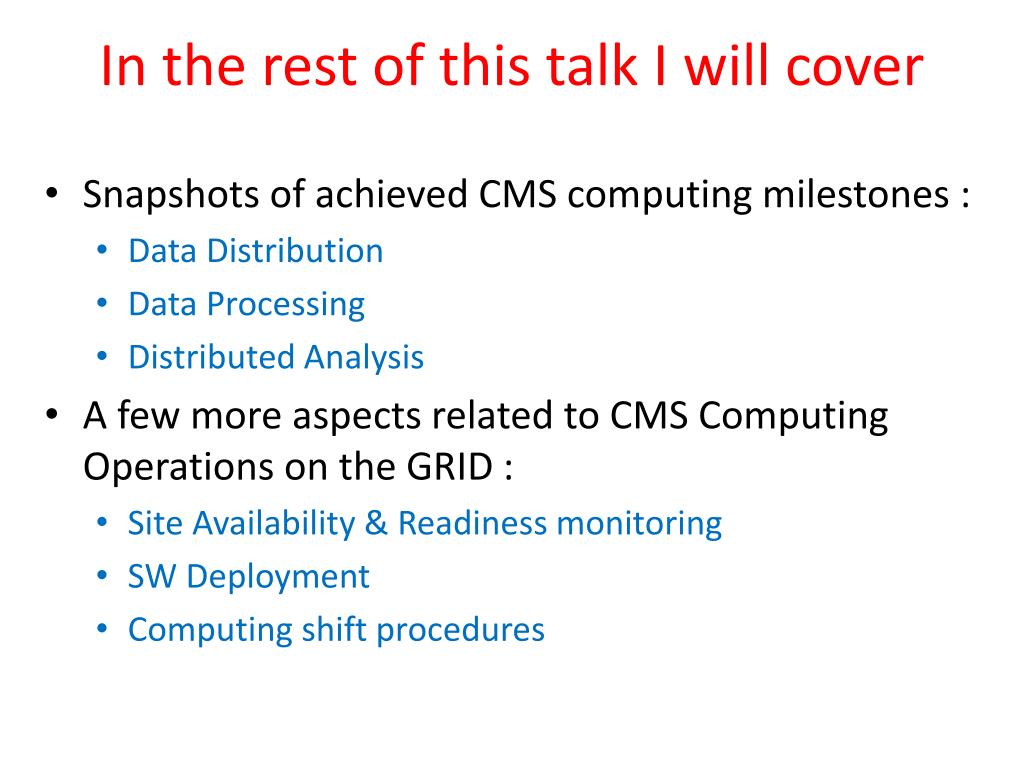 In the rest of this talk I will cover

• Snapshots of achieved CMS computing milestones :
  • Data Distribution
  • Data Processing
  • Distributed Analysis
• A few more aspects related to CMS Computing Operations on the GRID :
  • Site Availability & Readiness monitoring
  • SW Deployment
  • Computing shift procedures